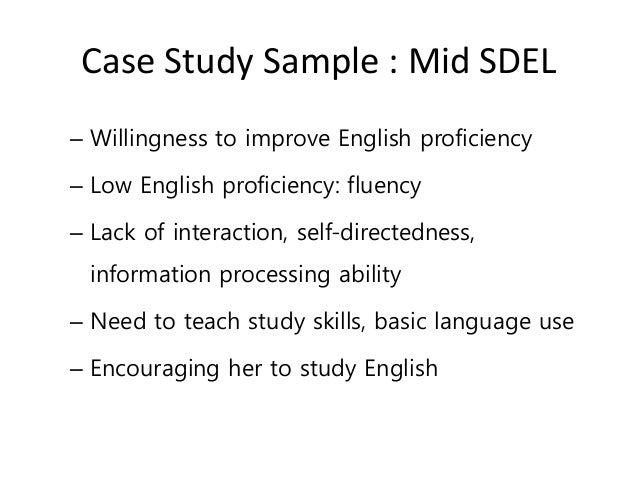 Case Study Sample : Mid SDEL

– Willingness to improve English proficiency

– Low English proficiency: fluency

– Lack of interaction, self-directedness, information processing ability

– Need to teach study skills, basic language use

– Encouraging her to study English